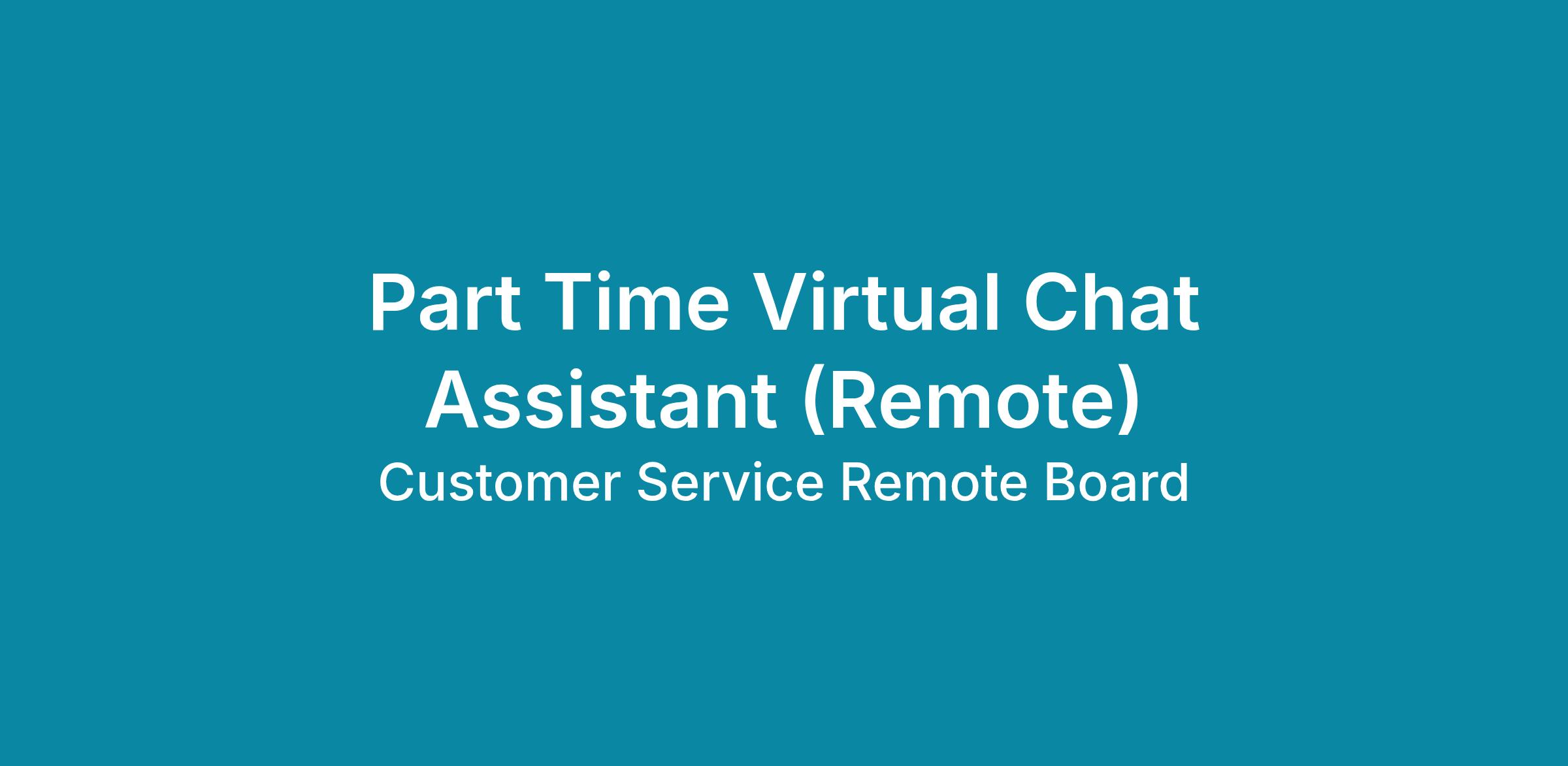 Part Time Virtual Chat Assistant (Remote)

Customer Service Remote Board